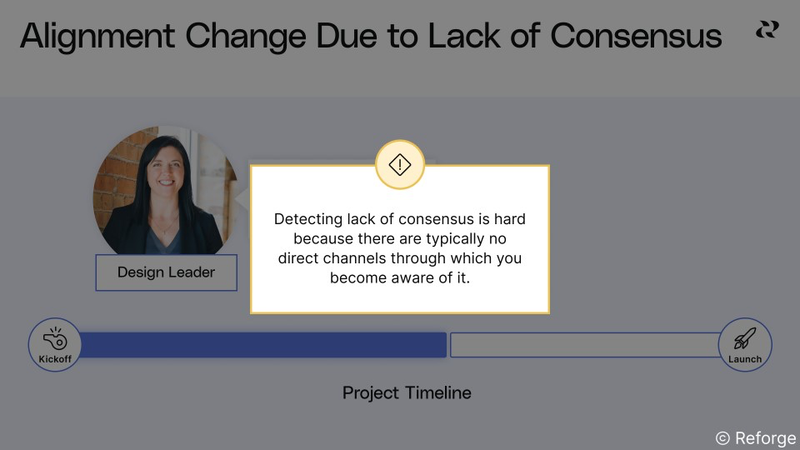 Alignment Change Due to Lack of Consensus

Design Leader

Detecting lack of consensus is hard because there are typically no direct channels through which you become aware of it.

Kickoff

Launch

Project Timeline

© Reforge